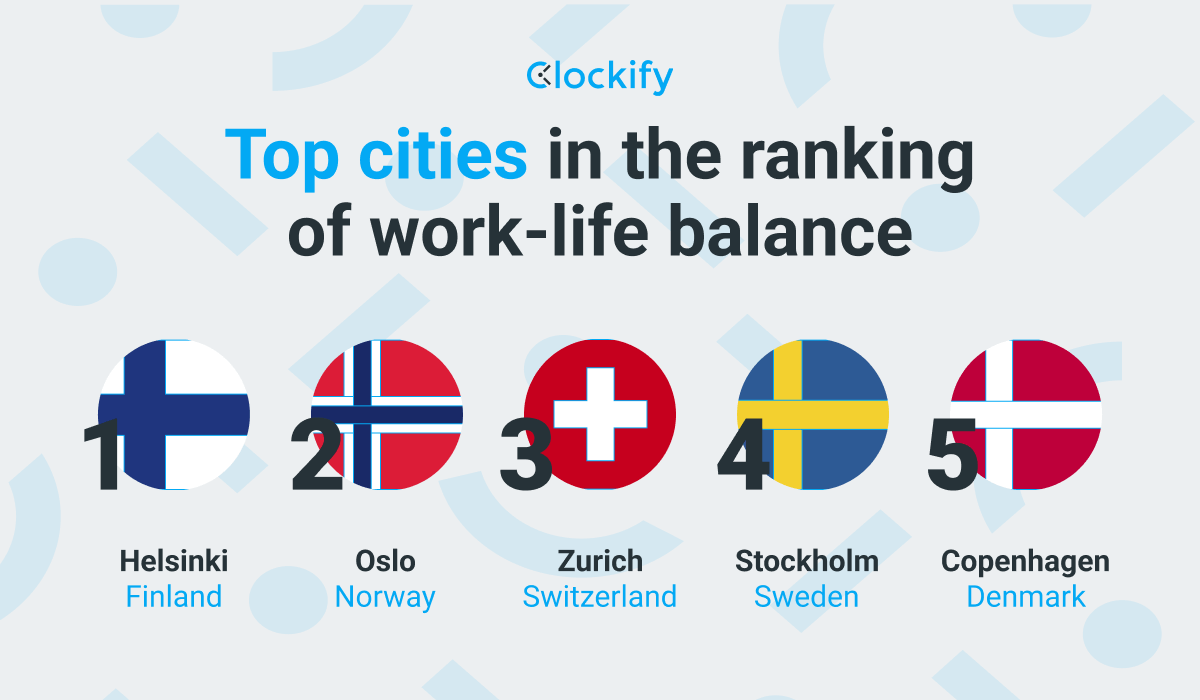 Clockify

Top cities in the ranking of work-life balance

1
Helsinki
Finland

2
Oslo
Norway

3
Zurich
Switzerland

4
Stockholm
Sweden

5
Copenhagen
Denmark